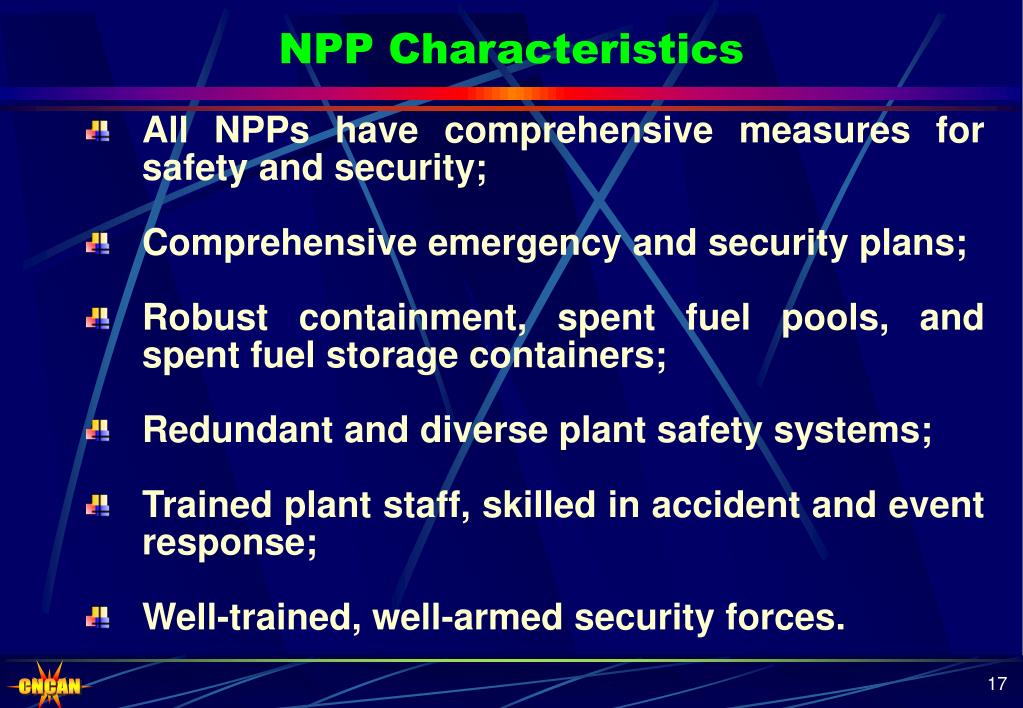 NPP Characteristics

All NPPs have comprehensive measures for safety and security;

Comprehensive emergency and security plans;

Robust containment, spent fuel pools, and spent fuel storage containers;

Redundant and diverse plant safety systems;

Trained plant staff, skilled in accident and event response;

Well-trained, well-armed security forces.

CNCAN

17